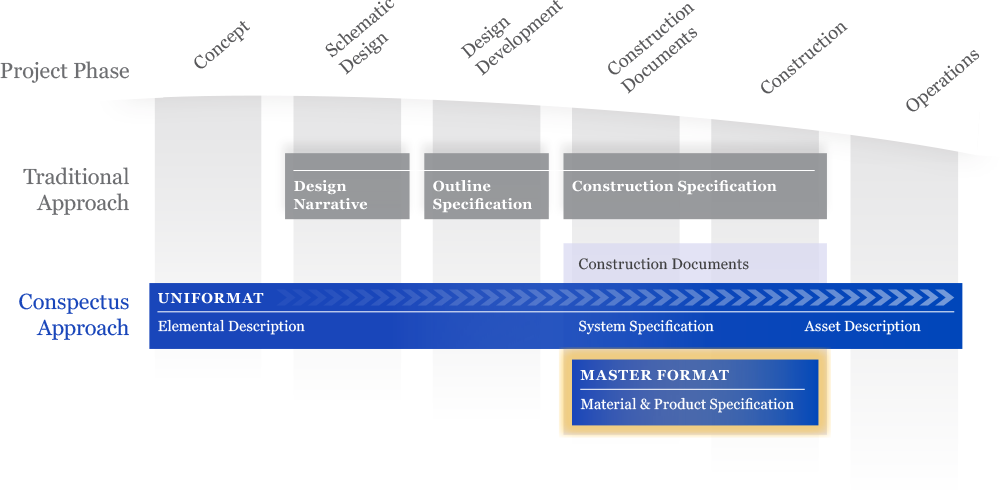 Project Phase

Concept

Schematic Design

Design Development

Construction Documents

Construction

Operations

Traditional Approach

Design Narrative

Outline Specification

Construction Specification

Construction Documents

Conspectus Approach

UNIFORMAT

Elemental Description

System Specification

Asset Description

MASTER FORMAT

Material & Product Specification